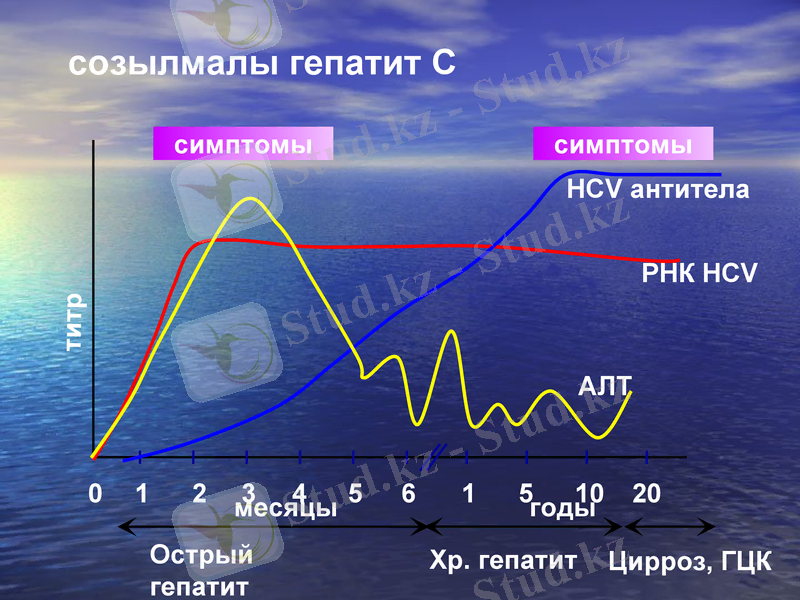 созылмалы гепатит С

симптомы

симптомы

HCV антитела

РНК HCV

титр

АЛТ

0 1 2 3 4 5 6 1 5 10 20

месяцы

годы

Острый гепатит

Хр. гепатит

Цирроз, ГЦК

Stud.kz - Stud.kz